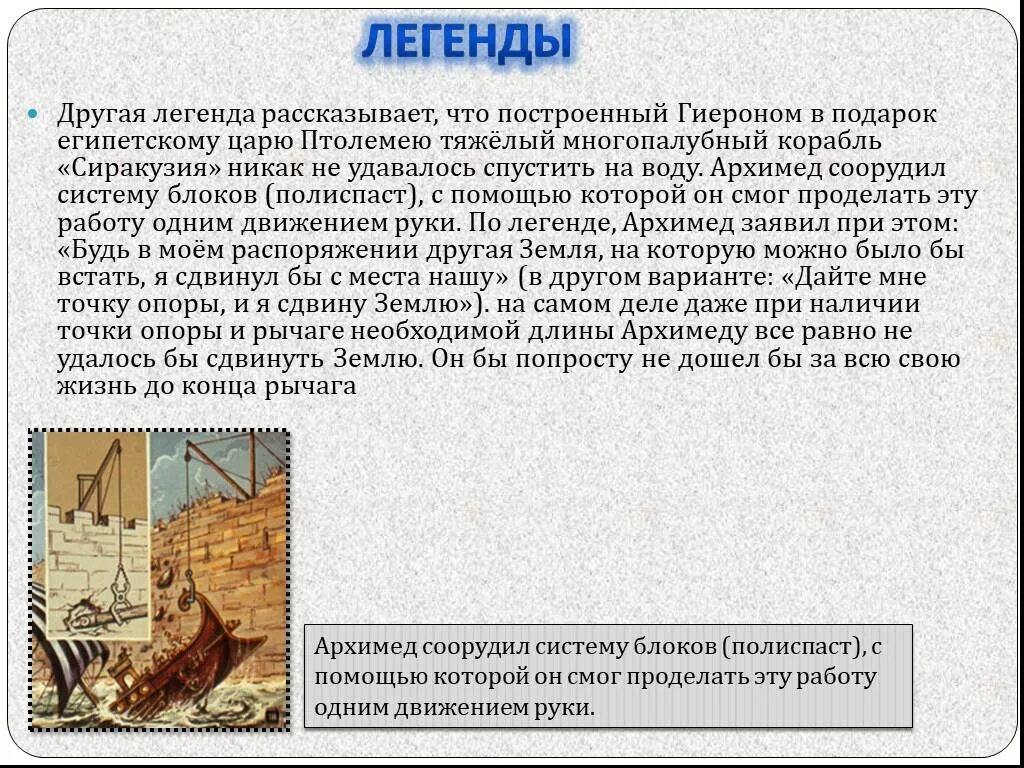 ЛЕГЕНДЫ

Другая легенда рассказывает, что построенный Гиероном в подарок египетскому царю Птолемею тяжёлый многопалубный корабль «Сиракузия» никак не удавалось спустить на воду. Архимед соорудил систему блоков (полиспаст), с помощью которой он смог проделать эту работу одним движением руки. По легенде, Архимед заявил при этом: «Будь в моём распоряжении другая Земля, на которую можно было бы встать, я сдвинул бы с места нашу» (в другом варианте: «Дайте мне точку опоры, и я сдвину Землю»). на самом деле даже при наличии точки опоры и рычаге необходимой длины Архимеду все равно не удалось бы сдвинуть Землю. Он бы попросту не дошел бы за всю свою жизнь до конца рычага

Архимед соорудил систему блоков (полиспаст), с помощью которой он смог проделать эту работу одним движением руки.